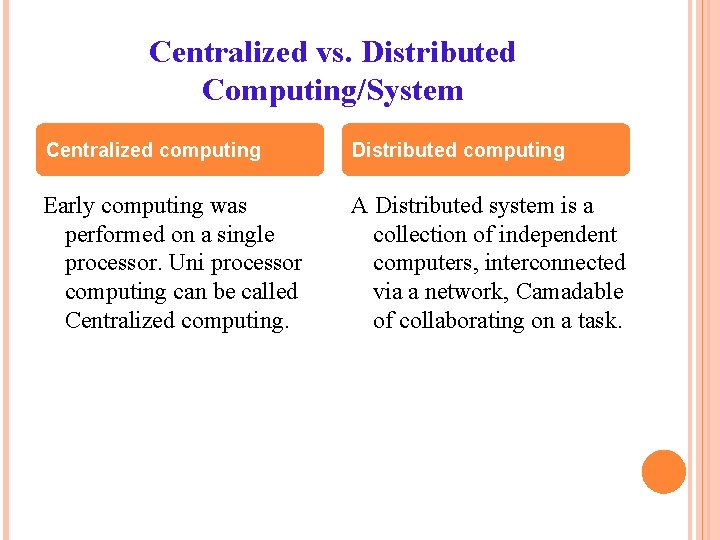 Centralized vs. Distributed Computing/System

Centralized computing

Early computing was performed on a single processor. Uni processor computing can be called Centralized computing.

Distributed computing

A Distributed system is a collection of independent computers, interconnected via a network, Camadable of collaborating on a task.